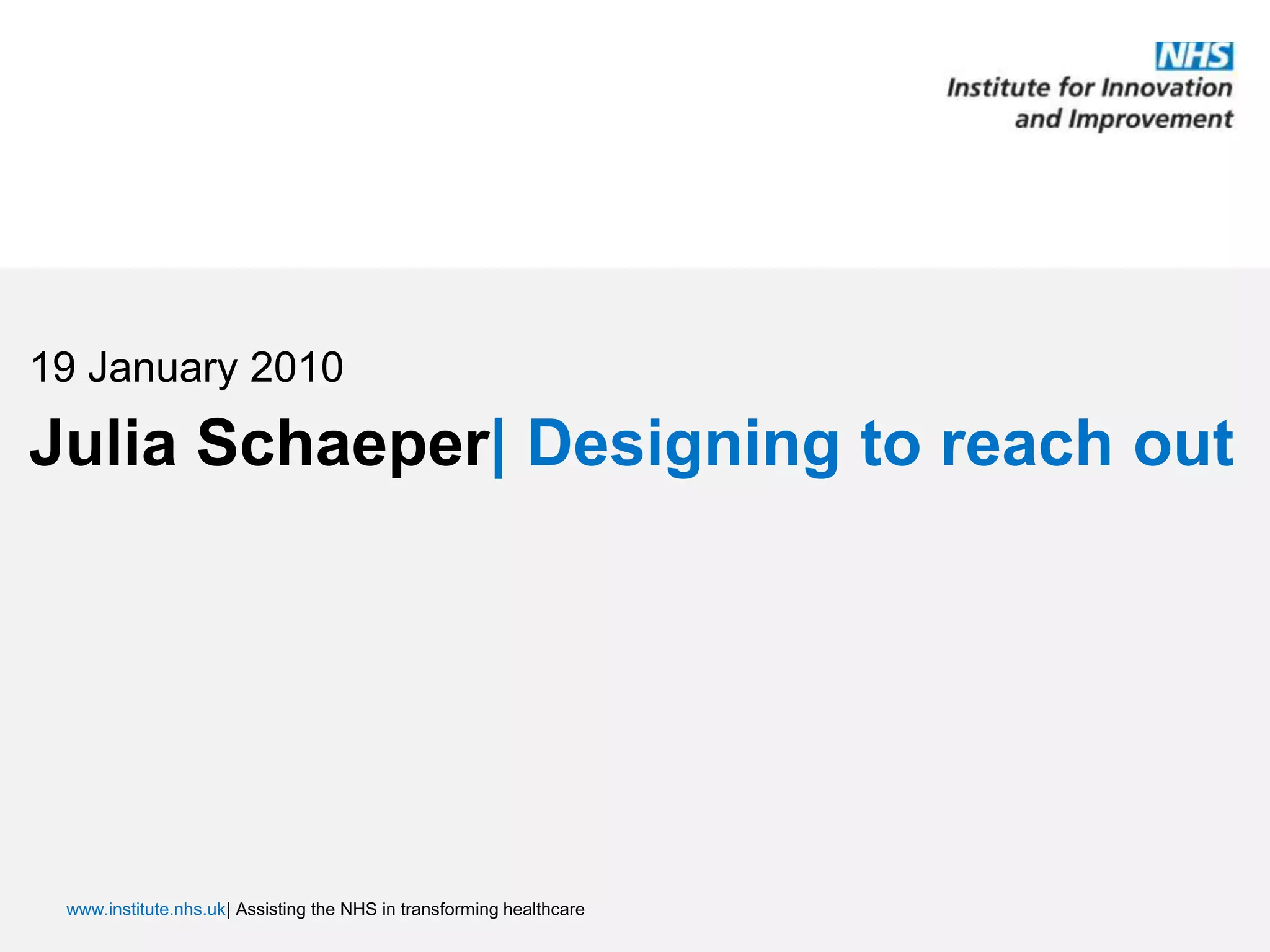 NHS
Institute for Innovation and Improvement

19 January 2010

Julia Schaeper| Designing to reach out

www.institute.nhs.uk| Assisting the NHS in transforming healthcare